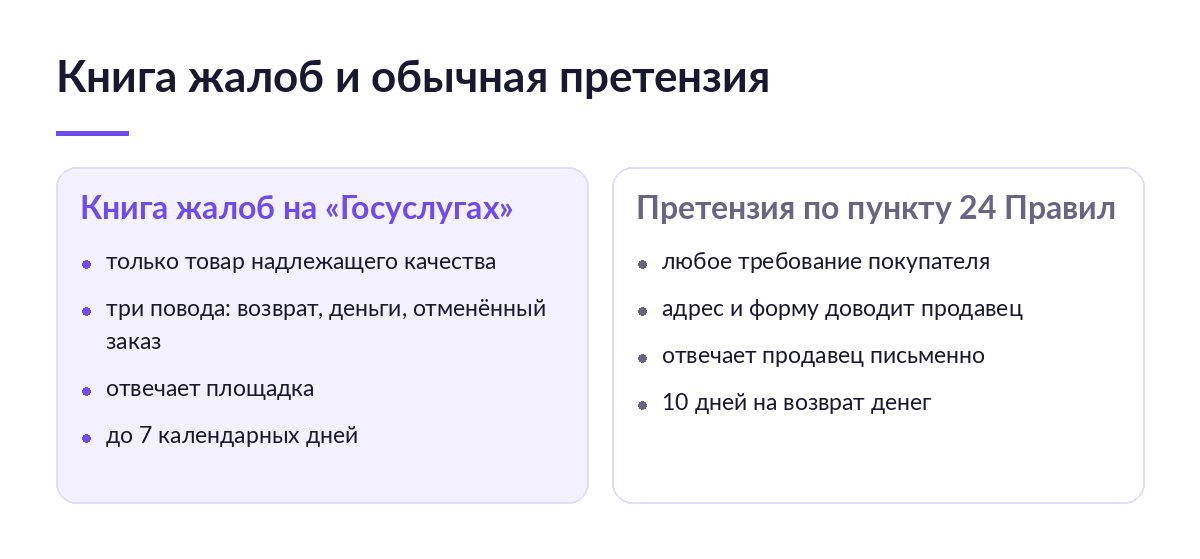 Книга жалоб и обычная претензия

Книга жалоб на «Госуслугах»

• только товар надлежащего качества
• три повода: возврат, деньги, отменённый заказ
• отвечает площадка
• до 7 календарных дней

Претензия по пункту 24 Правил

• любое требование покупателя
• адрес и форму доводит продавец
• отвечает продавец письменно
• 10 дней на возврат денег